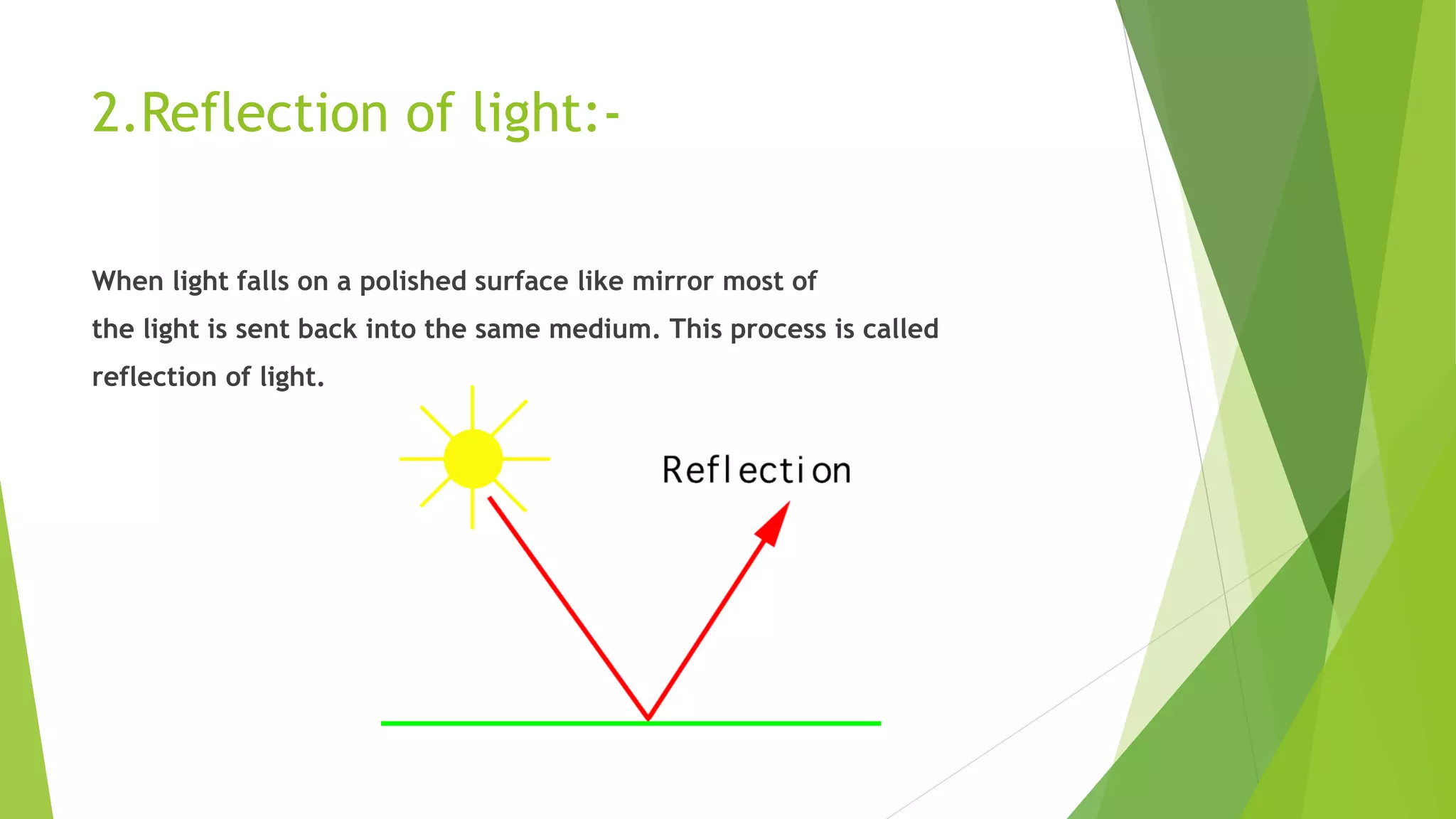 2.Reflection of light:-

When light falls on a polished surface like mirror most of the light is sent back into the same medium. This process is called reflection of light.

Reflection